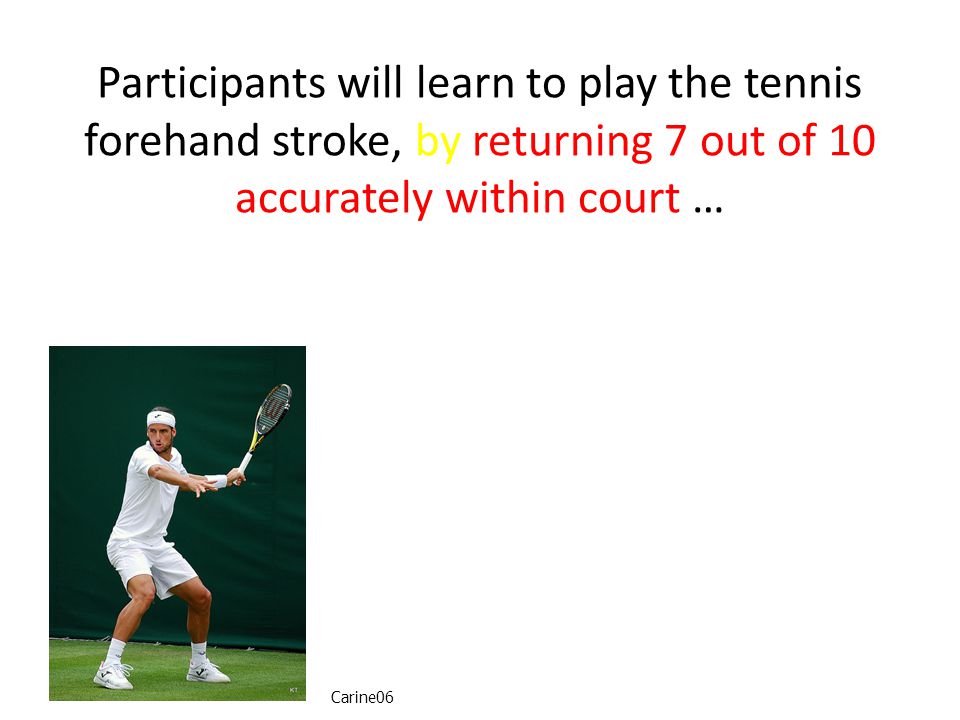 Participants will learn to play the tennis forehand stroke, by returning 7 out of 10 accurately within court …

KT

Carine06